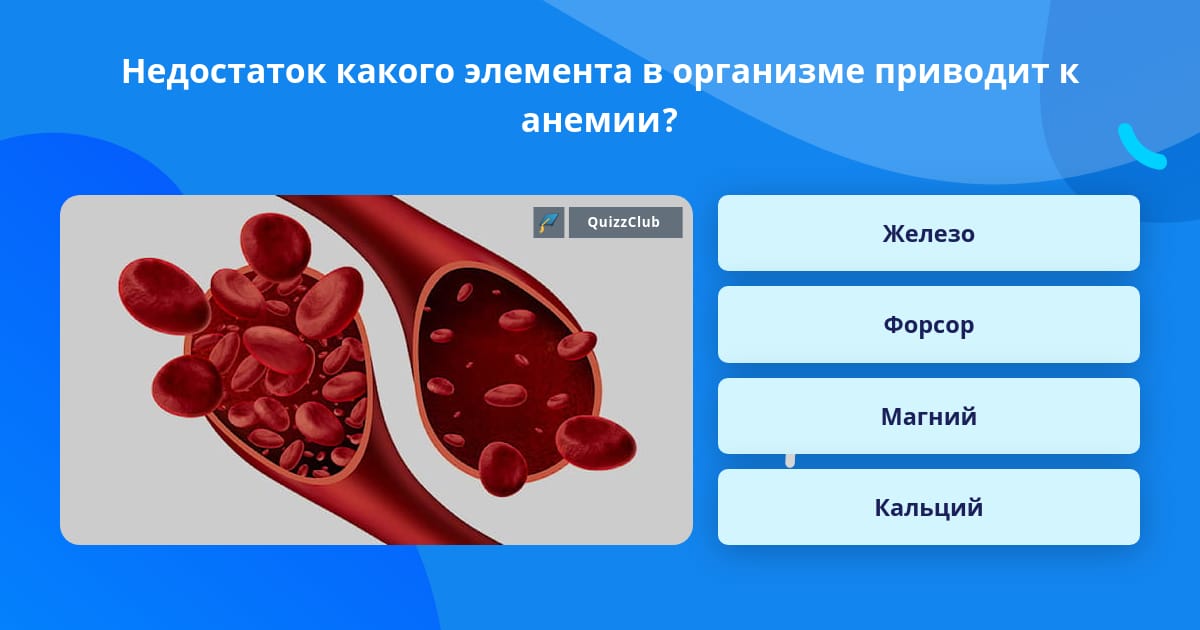 Недостаток какого элемента в организме приводит к анемии?

QuizzClub

Железо

Форсор

Магний

Кальций